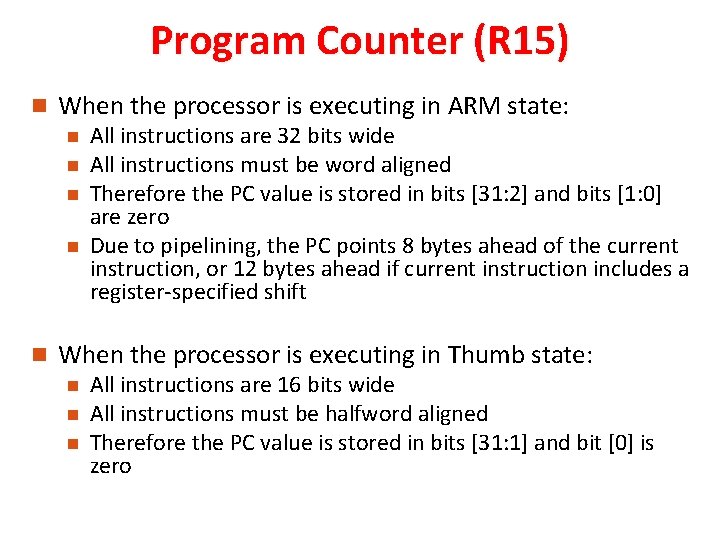 Program Counter (R15)

When the processor is executing in ARM state:
All instructions are 32 bits wide
All instructions must be word aligned
Therefore the PC value is stored in bits [31:2] and bits [1:0] are zero
Due to pipelining, the PC points 8 bytes ahead of the current instruction, or 12 bytes ahead if current instruction includes a register-specified shift

When the processor is executing in Thumb state:
All instructions are 16 bits wide
All instructions must be halfword aligned
Therefore the PC value is stored in bits [31:1] and bit [0] is zero